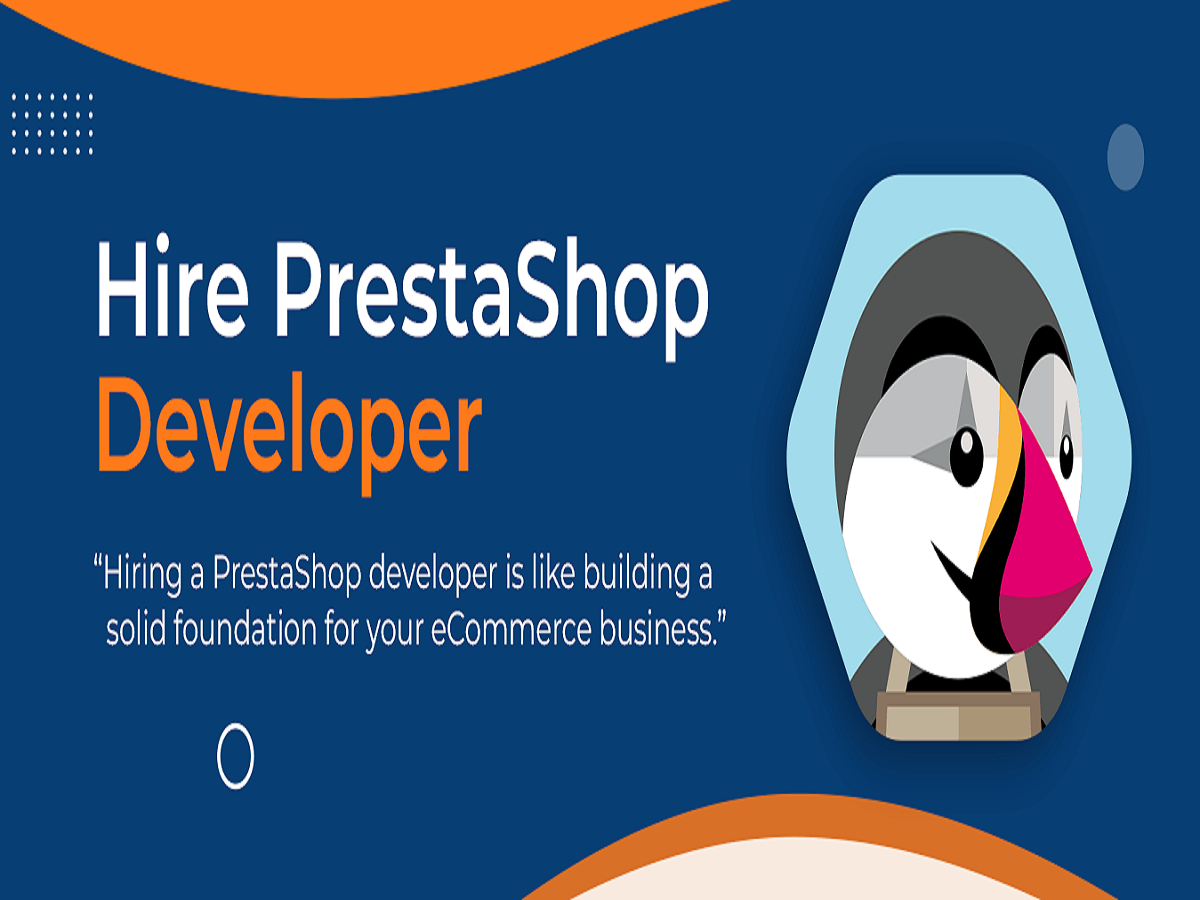 Hire PrestaShop Developer

“Hiring a PrestaShop developer is like building a solid foundation for your eCommerce business.”